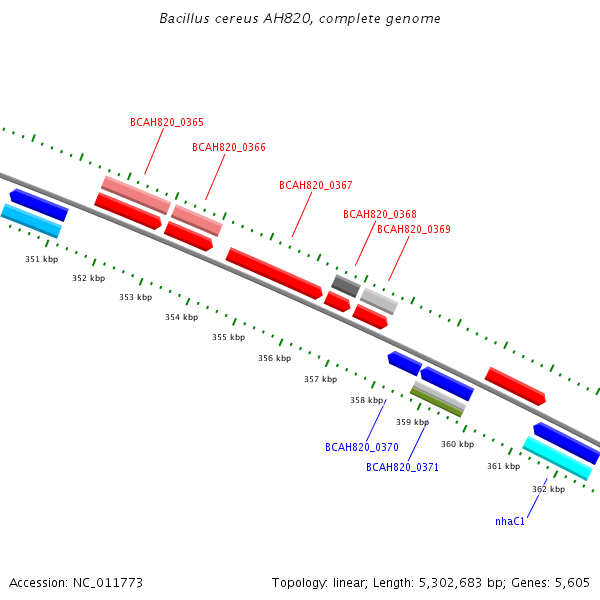 Bacillus cereus AH820, complete genome

BCAH820_0365
BCAH820_0366
BCAH820_0367
BCAH820_0368
BCAH820_0369

351 kbp
352 kbp
353 kbp
354 kbp
355 kbp
356 kbp
357 kbp
358 kbp
359 kbp
360 kbp
361 kbp
362 kbp

BCAH820_0370
BCAH820_0371
nhaC1

Accession: NC_011773

Topology: linear; Length: 5,302,683 bp; Genes: 5,605